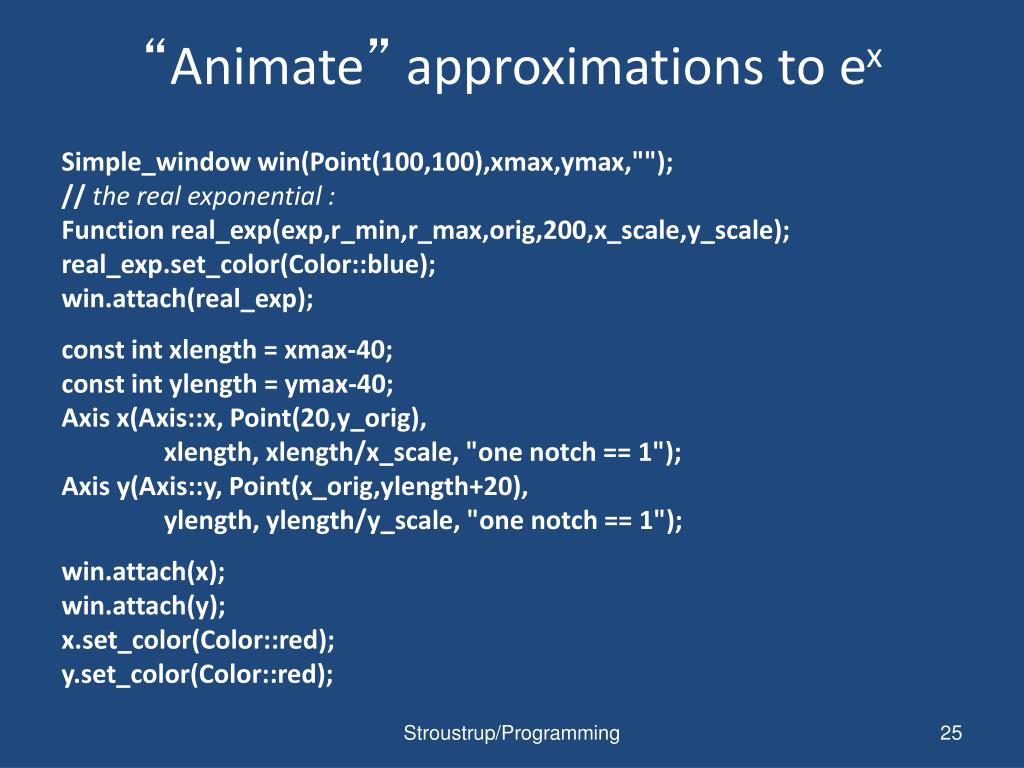 “Animate” approximations to $e^x$

Simple_window win(Point(100,100),xmax,ymax,"");
// the real exponential :
Function real_exp(exp,r_min,r_max,orig,200,x_scale,y_scale);
real_exp.set_color(Color::blue);
win.attach(real_exp);

const int xlength = xmax-40;
const int ylength = ymax-40;
Axis x(Axis::x, Point(20,y_orig),
xlength, xlength/x_scale, "one notch == 1");
Axis y(Axis::y, Point(x_orig,ylength+20),
ylength, ylength/y_scale, "one notch == 1");

win.attach(x);
win.attach(y);
x.set_color(Color::red);
y.set_color(Color::red);

Stroustrup/Programming

25